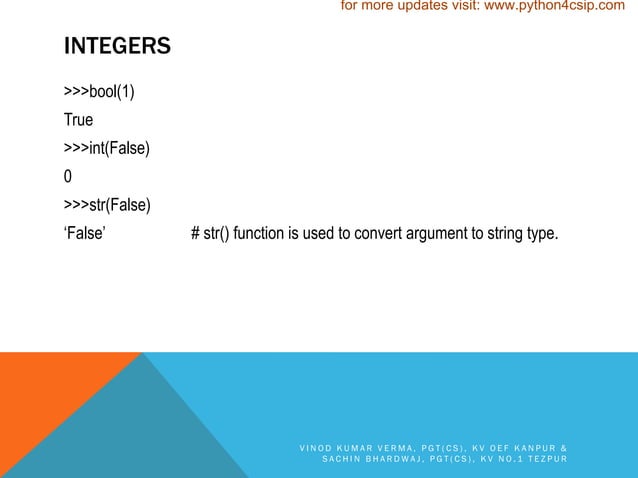 for more updates visit: www.python4csip.com

INTEGERS

>>>bool(1)

True

>>>int(False)

0

>>>str(False)

‘False’ # str() function is used to convert argument to string type.

VINOD KUMAR VERMA, PGT(CS), KV OEF KANPUR & SACHIN BHARDWAJ, PGT(CS), KV NO.1 TEZPUR